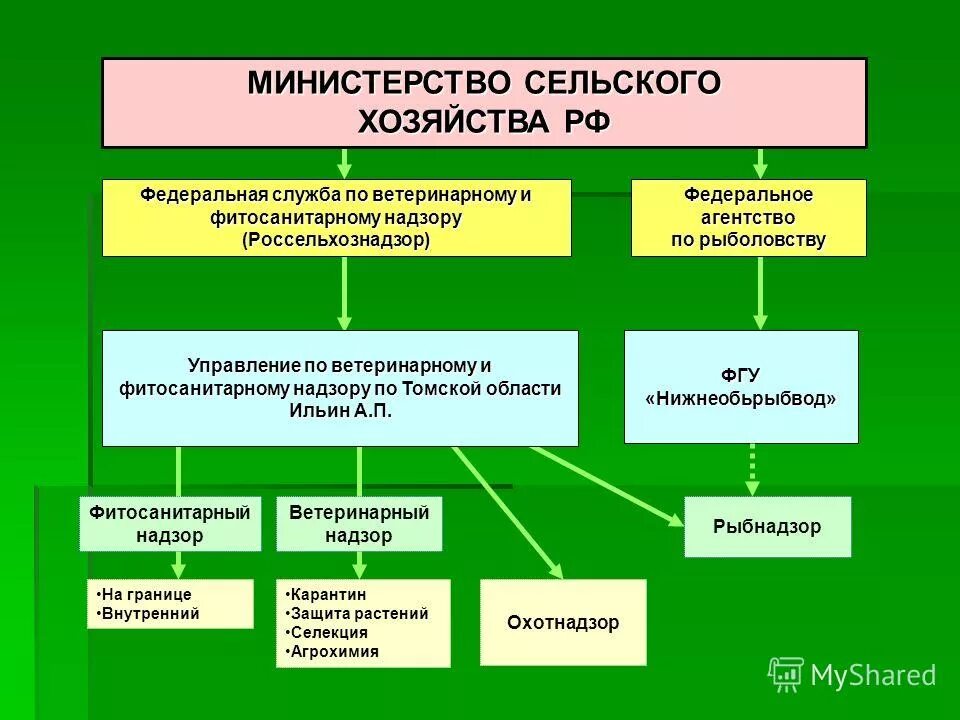 МИНИСТЕРСТВО СЕЛЬСКОГО ХОЗЯЙСТВА РФ

Федеральная служба по ветеринарному и фитосанитарному надзору (Россельхознадзор)

Федеральное агентство по рыболовству

Управление по ветеринарному и фитосанитарному надзору по Томской области Ильин А.П.

ФГУ «Нижнеобьрыбвод»

Фитосанитарный надзор

Ветеринарный надзор

Рыбнадзор

•На границе
•Внутренний

•Карантин
•Защита растений
•Селекция
•Агрохимия

Охотнадзор

MyShared